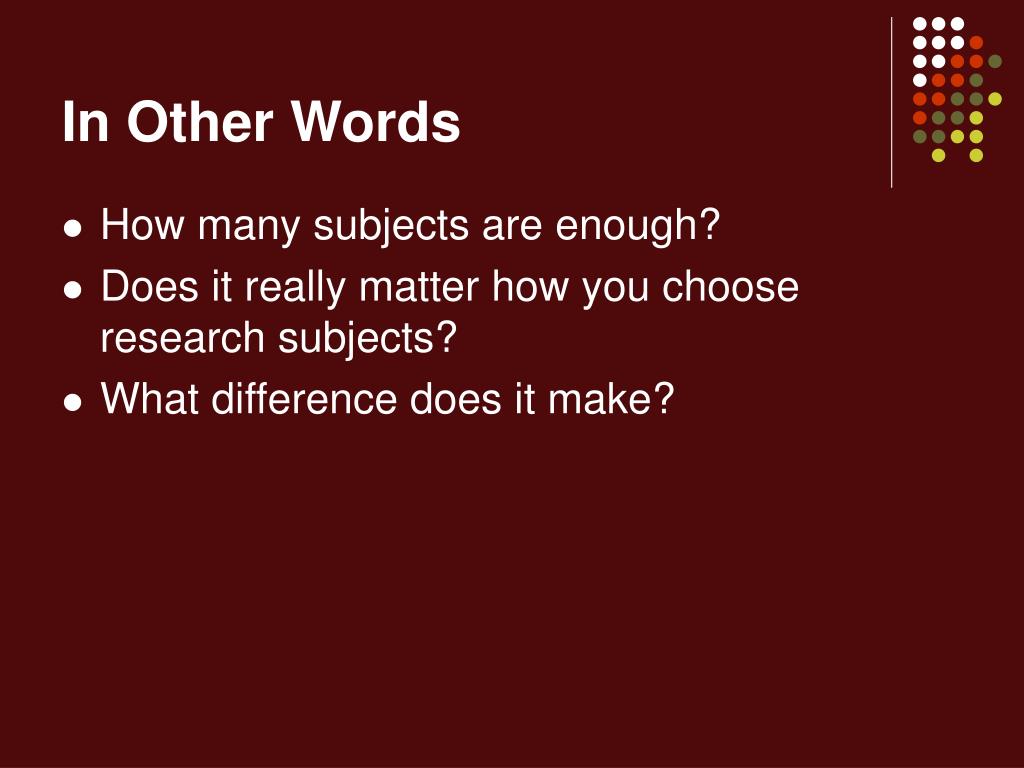 In Other Words

- How many subjects are enough?
- Does it really matter how you choose research subjects?
- What difference does it make?